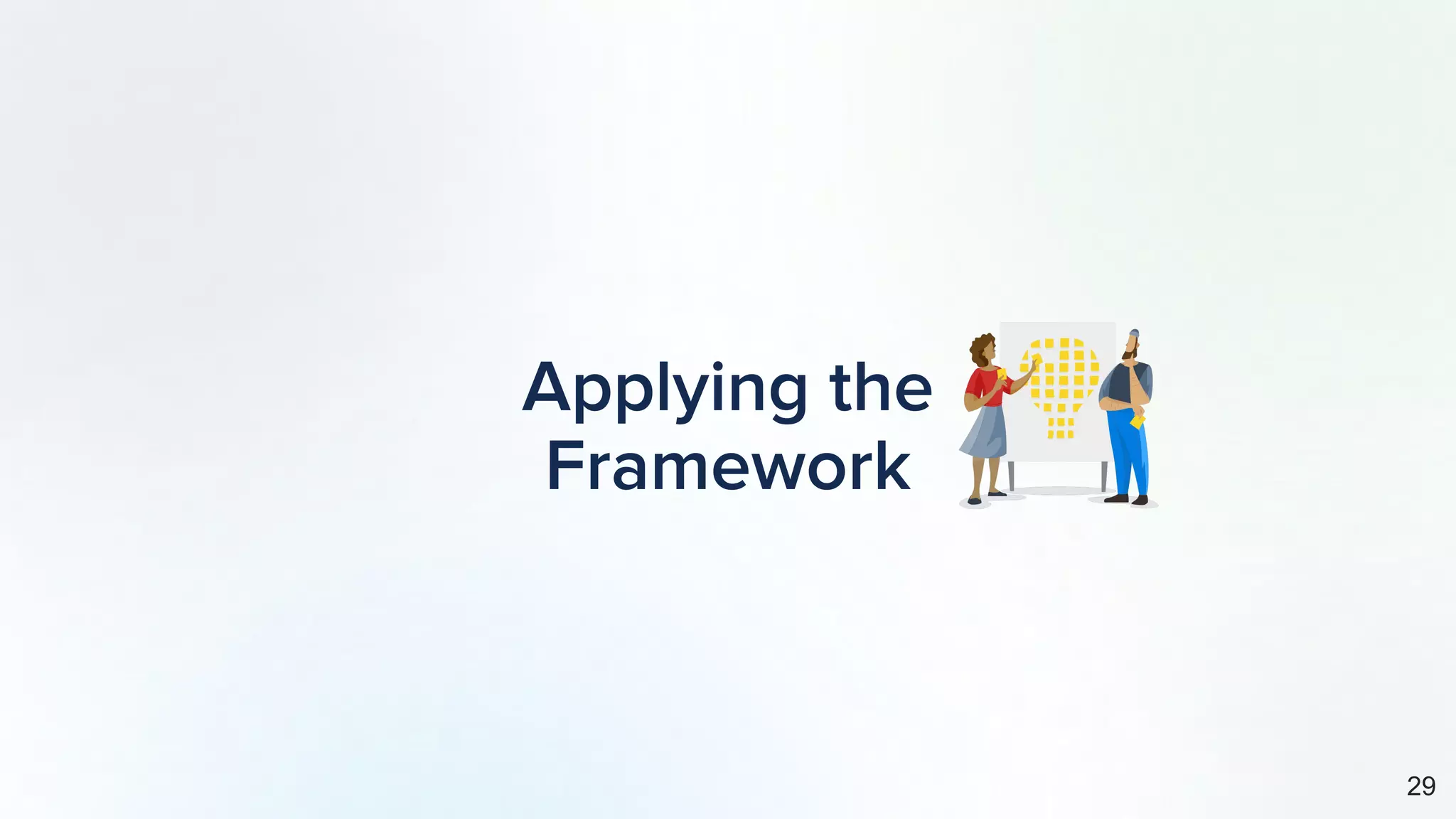 Applying the Framework

29